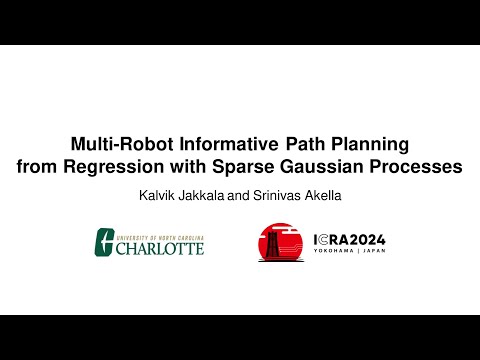 Multi-Robot Informative Path Planning from Regression with Sparse Gaussian Processes

Kalvik Jakkala and Srinivas Akella

UNIVERSITY OF NORTH CAROLINA
CHARLOTTE

ICRA2024
YOKOHAMA | JAPAN